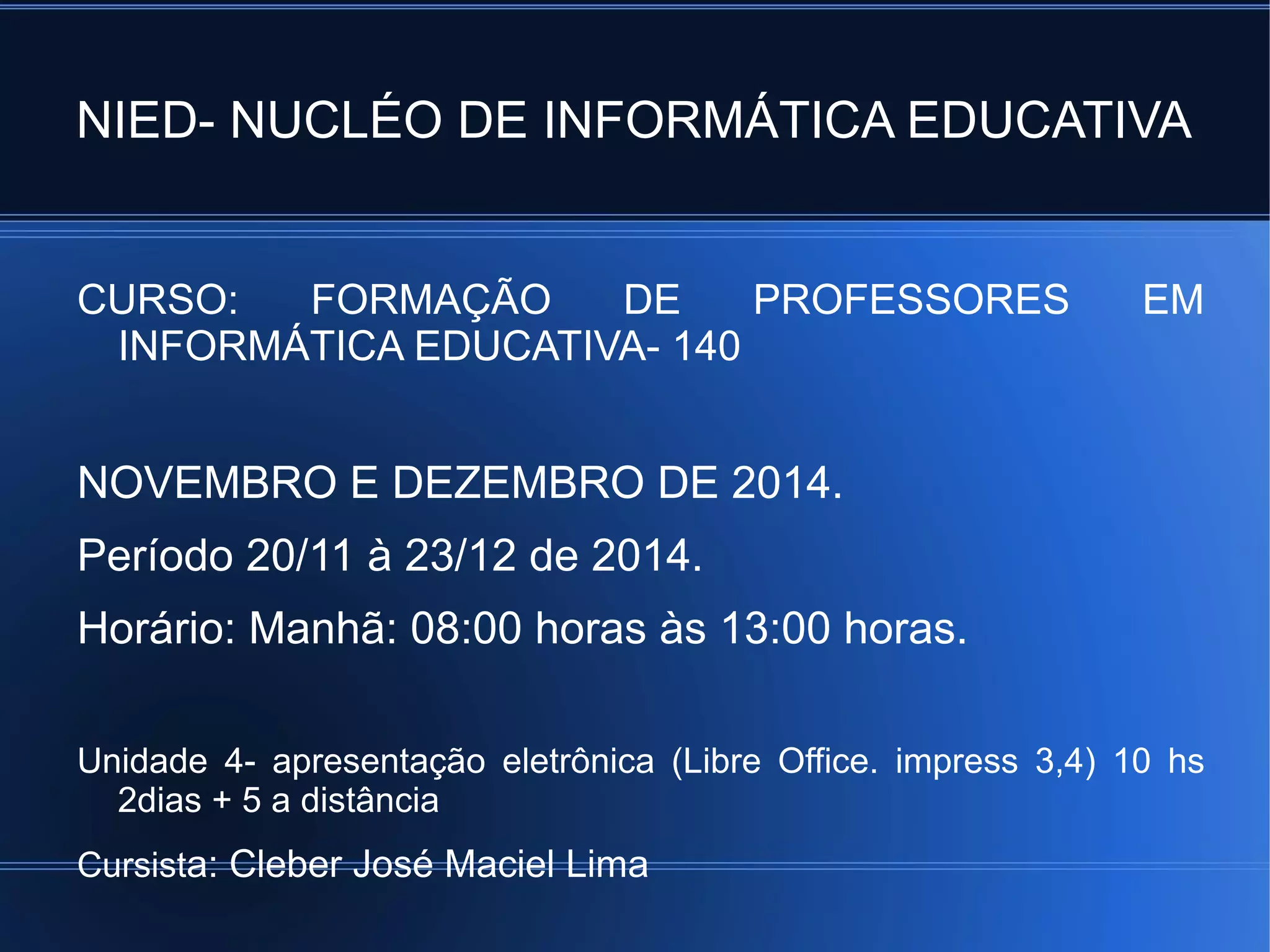 NIED- NUCLÉO DE INFORMÁTICA EDUCATIVA

CURSO: FORMAÇÃO DE PROFESSORES EM INFORMÁTICA EDUCATIVA- 140

NOVEMBRO E DEZEMBRO DE 2014.

Período 20/11 à 23/12 de 2014.

Horário: Manhã: 08:00 horas às 13:00 horas.

Unidade 4- apresentação eletrônica (Libre Office. impress 3,4) 10 hs 2dias + 5 a distância

Cursista: Cleber José Maciel Lima